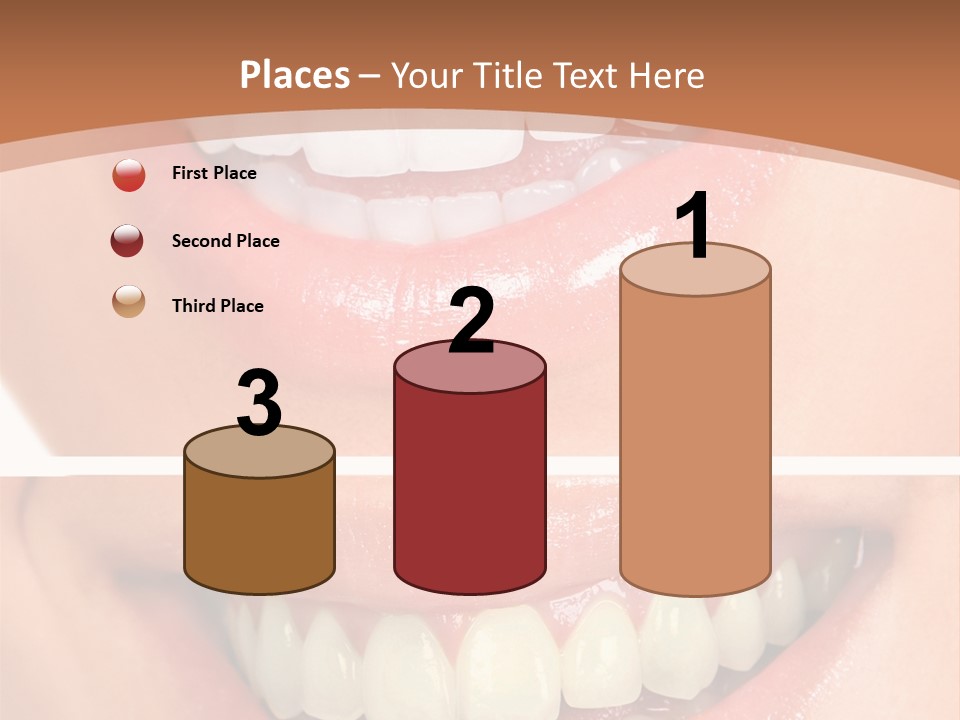 Places – Your Title Text Here

First Place

Second Place

Third Place

3

2

1